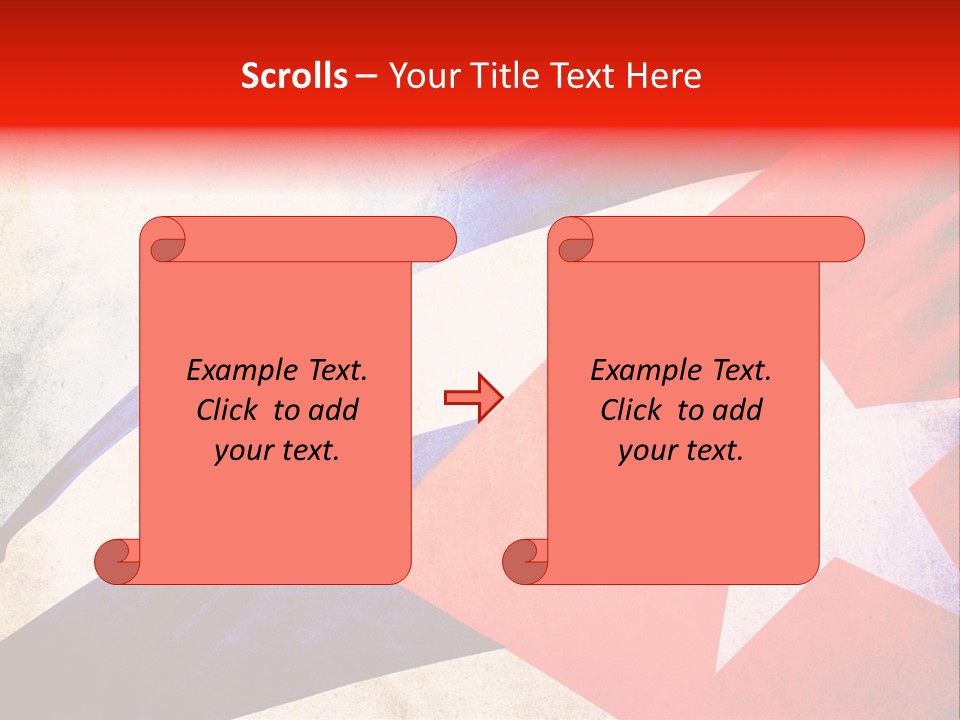 Scrolls – Your Title Text Here

Example Text. Click to add your text.

Example Text. Click to add your text.